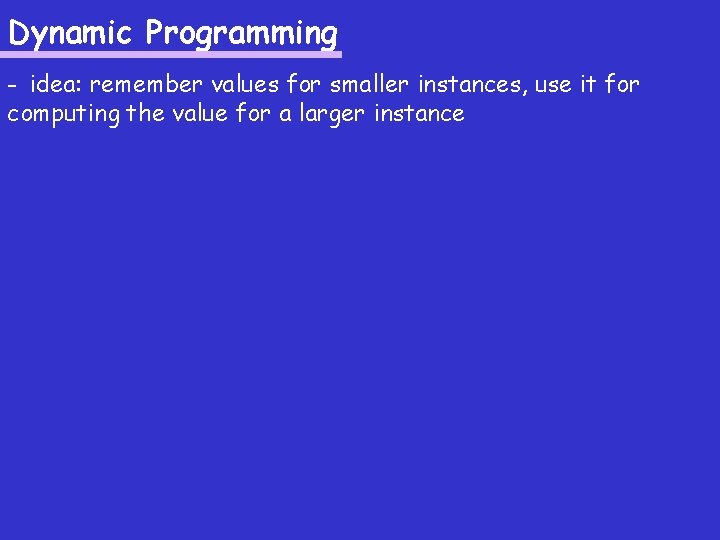 Dynamic Programming

- idea: remember values for smaller instances, use it for computing the value for a larger instance